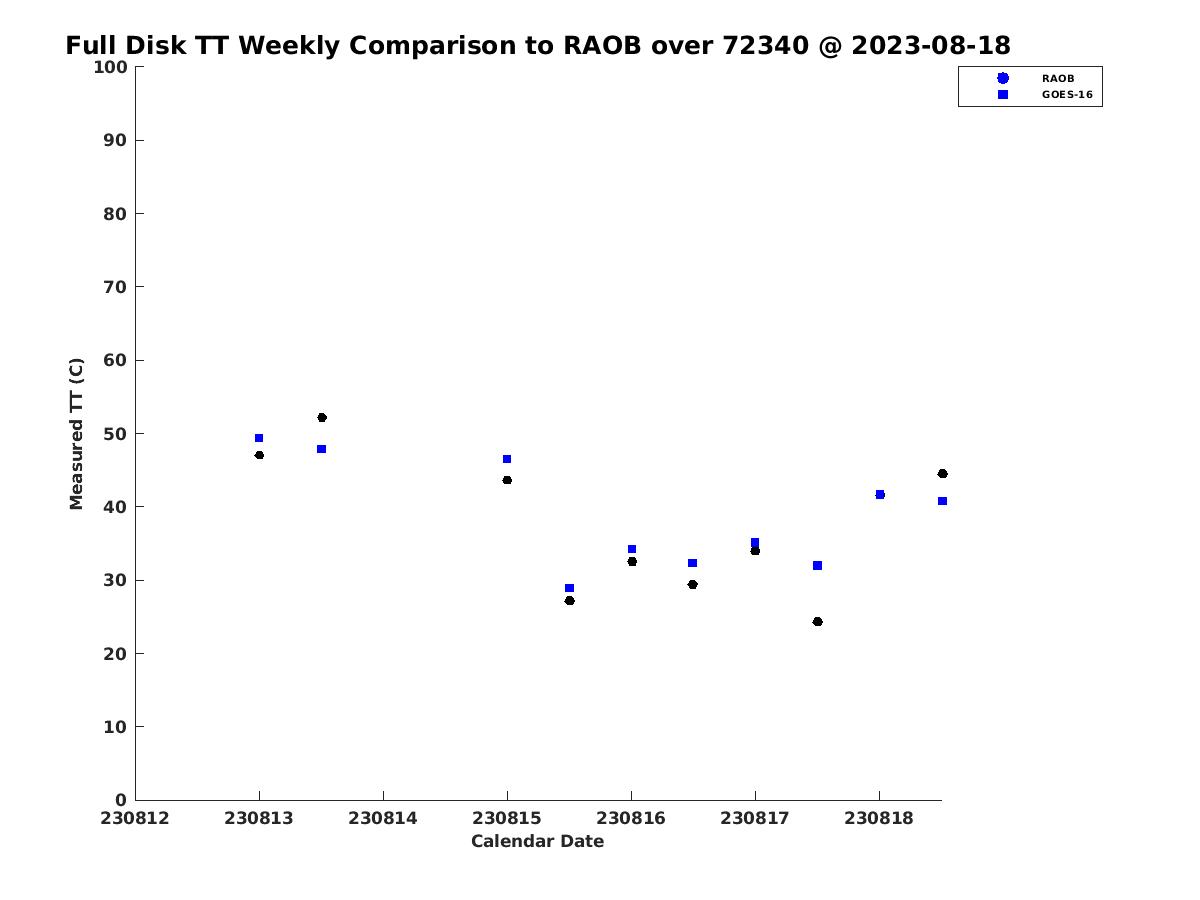 Full Disk TT Weekly Comparison to RAOB over 72340 @ 2023-08-18

RAOB
GOES-16

Measured TT (C)

100
90
80
70
60
50
40
30
20
10
0

230812
230813
230814
230815
230816
230817
230818

Calendar Date